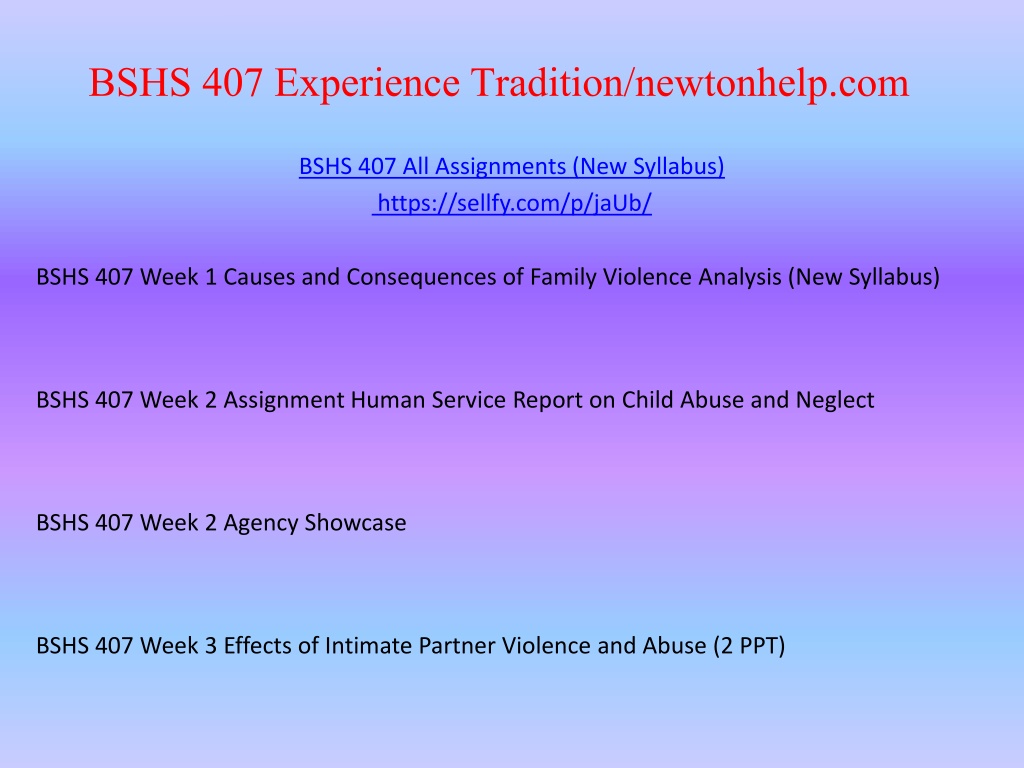 BSHS 407 Experience Tradition/newtonhelp.com

BSHS 407 All Assignments (New Syllabus)
https://sellfy.com/p/jaUb/

BSHS 407 Week 1 Causes and Consequences of Family Violence Analysis (New Syllabus)

BSHS 407 Week 2 Assignment Human Service Report on Child Abuse and Neglect

BSHS 407 Week 2 Agency Showcase

BSHS 407 Week 3 Effects of Intimate Partner Violence and Abuse (2 PPT)